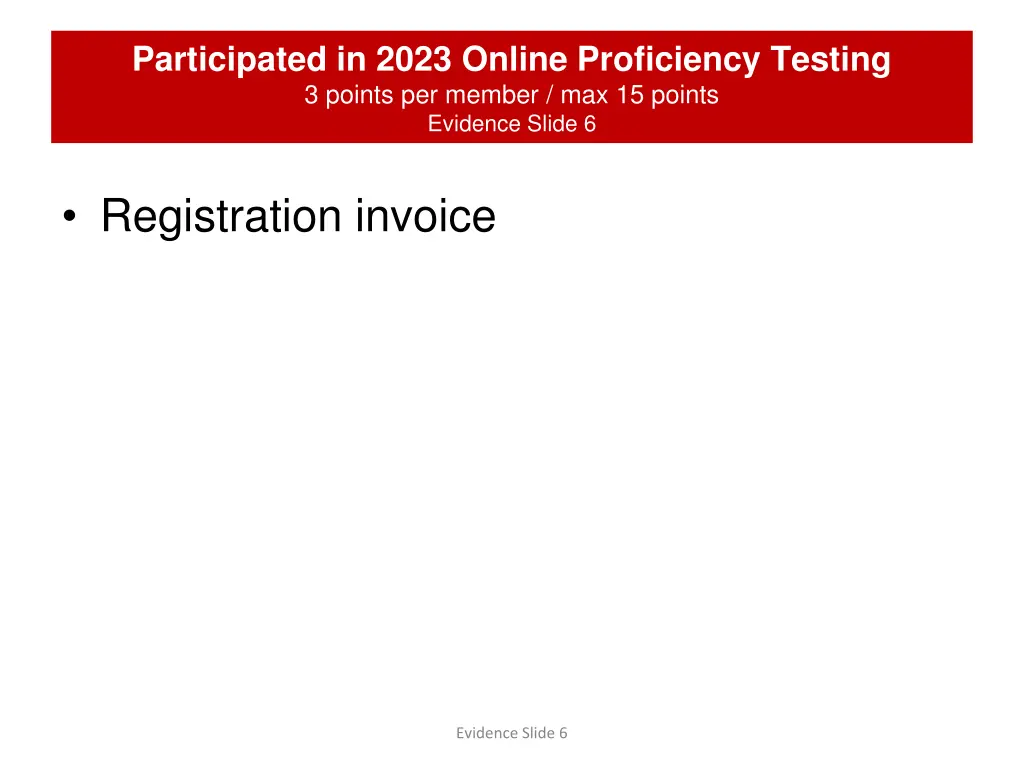 Participated in 2023 Online Proficiency Testing
3 points per member / max 15 points
Evidence Slide 6

• Registration invoice

Evidence Slide 6